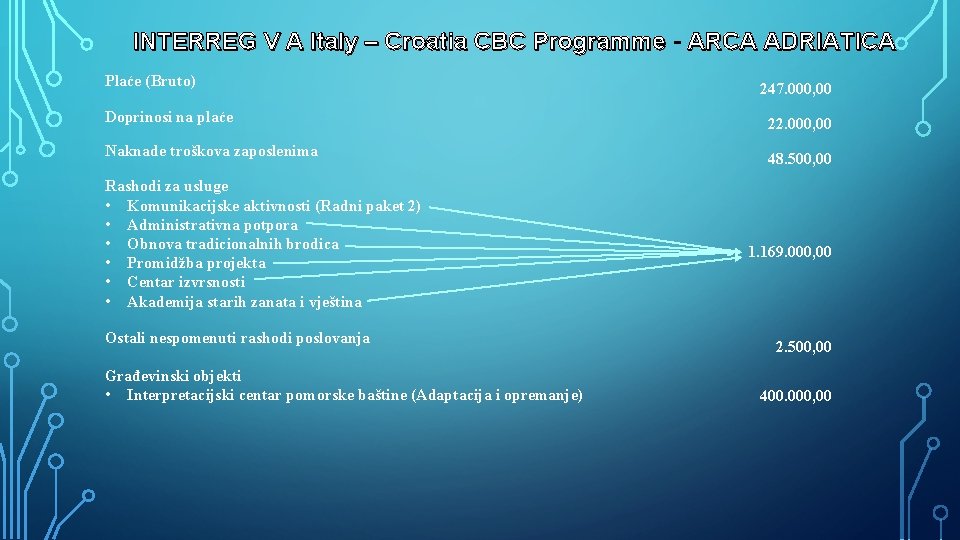 INTERREG V A Italy – Croatia CBC Programme - ARCA ADRIATICA

Plaće (Bruto) 247.000,00

Doprinosi na plaće 22.000,00

Naknade troškova zaposlenima 48.500,00

Rashodi za usluge
• Komunikacijske aktivnosti (Radni paket 2)
• Administrativna potpora
• Obnova tradicionalnih brodica
• Promidžba projekta
• Centar izvrsnosti
• Akademija starih zanata i vještina

1.169.000,00

Ostali nespomenuti rashodi poslovanja 2.500,00

Građevinski objekti
• Interpretacijski centar pomorske baštine (Adaptacija i opremanje) 400.000,00